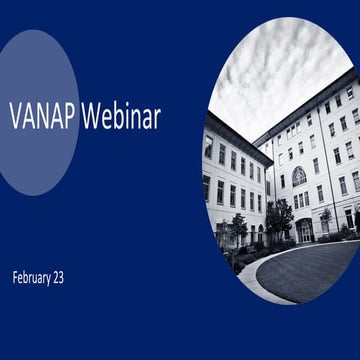 VANAP Webinar

February 23